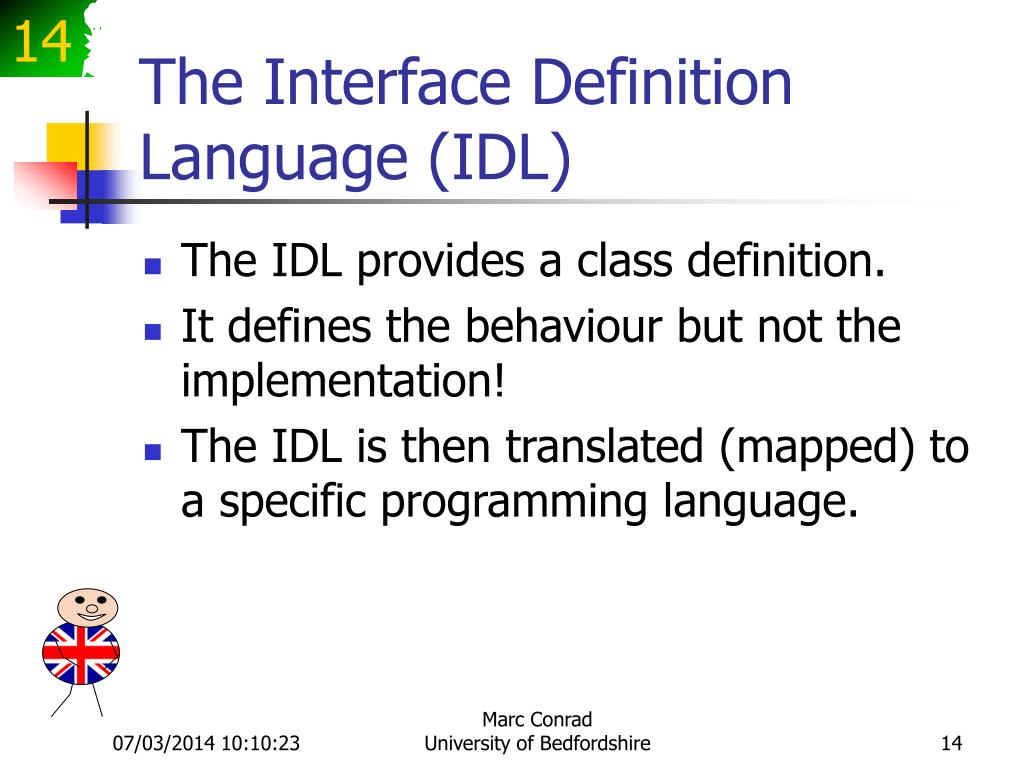 14

The Interface Definition Language (IDL)

- The IDL provides a class definition.
- It defines the behaviour but not the implementation!
- The IDL is then translated (mapped) to a specific programming language.

07/03/2014 10:10:23

Marc Conrad
University of Bedfordshire

14